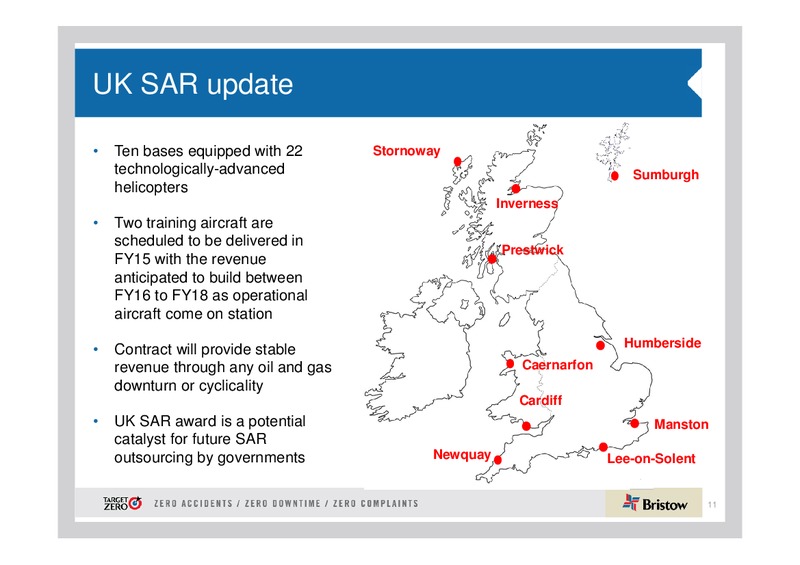 UK SAR update

• Ten bases equipped with 22 technologically-advanced helicopters

• Two training aircraft are scheduled to be delivered in FY15 with the revenue anticipated to build between FY16 to FY18 as operational aircraft come on station

• Contract will provide stable revenue through any oil and gas downturn or cyclicality

• UK SAR award is a potential catalyst for future SAR outsourcing by governments

Stornoway
Sumburgh
Inverness
Prestwick
Humberside
Caernarfon
Cardiff
Manston
Newquay
Lee-on-Solent

TARGET ZERO
ZERO ACCIDENTS / ZERO DOWNTIME / ZERO COMPLAINTS
Bristow
11